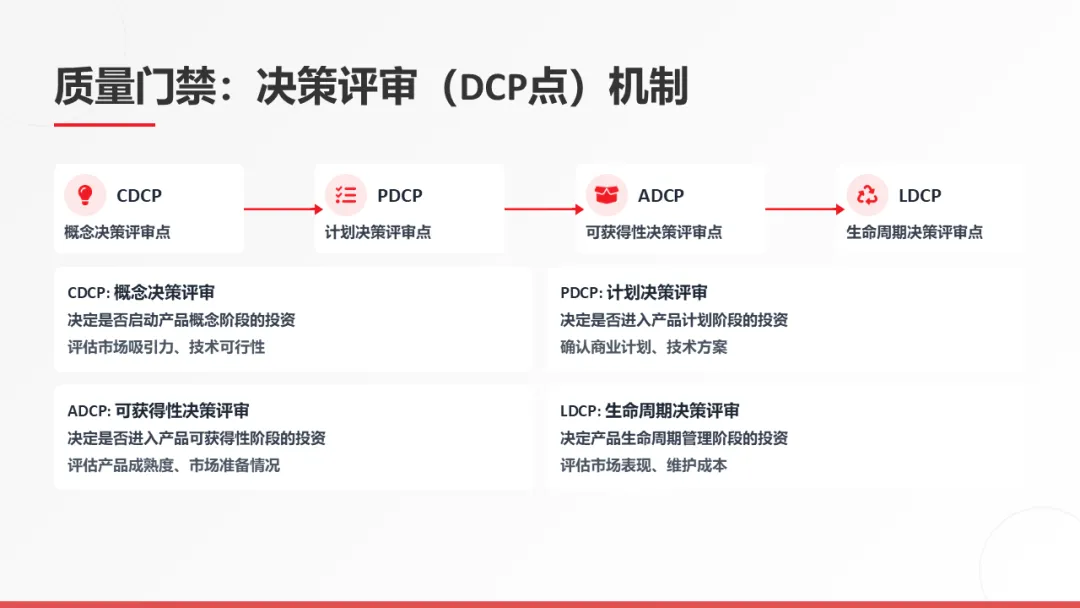 质量门禁：决策评审（DCP点）机制

CDCP
概念决策评审点

PDCP
计划决策评审点

ADCP
可获得性决策评审点

LDCP
生命周期决策评审点

CDCP: 概念决策评审
决定是否启动产品概念阶段的投资
评估市场吸引力、技术可行性

PDCP: 计划决策评审
决定是否进入产品计划阶段的投资
确认商业计划、技术方案

ADCP: 可获得性决策评审
决定是否进入产品可获得性阶段的投资
评估产品成熟度、市场准备情况

LDCP: 生命周期决策评审
决定产品生命周期管理阶段的投资
评估市场表现、维护成本